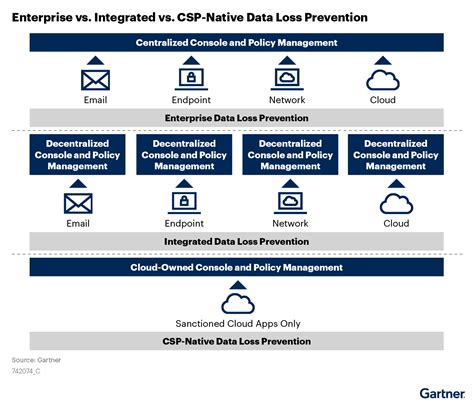 Enterprise vs. Integrated vs. CSP-Native Data Loss Prevention

Centralized Console and Policy Management

Email

Endpoint

Network

Cloud

Enterprise Data Loss Prevention

Decentralized Console and Policy Management

Decentralized Console and Policy Management

Decentralized Console and Policy Management

Decentralized Console and Policy Management

Email

Endpoint

Network

Cloud

Integrated Data Loss Prevention

Cloud-Owned Console and Policy Management

Sanctioned Cloud Apps Only

CSP-Native Data Loss Prevention

Source: Gartner
742074_C

Gartner